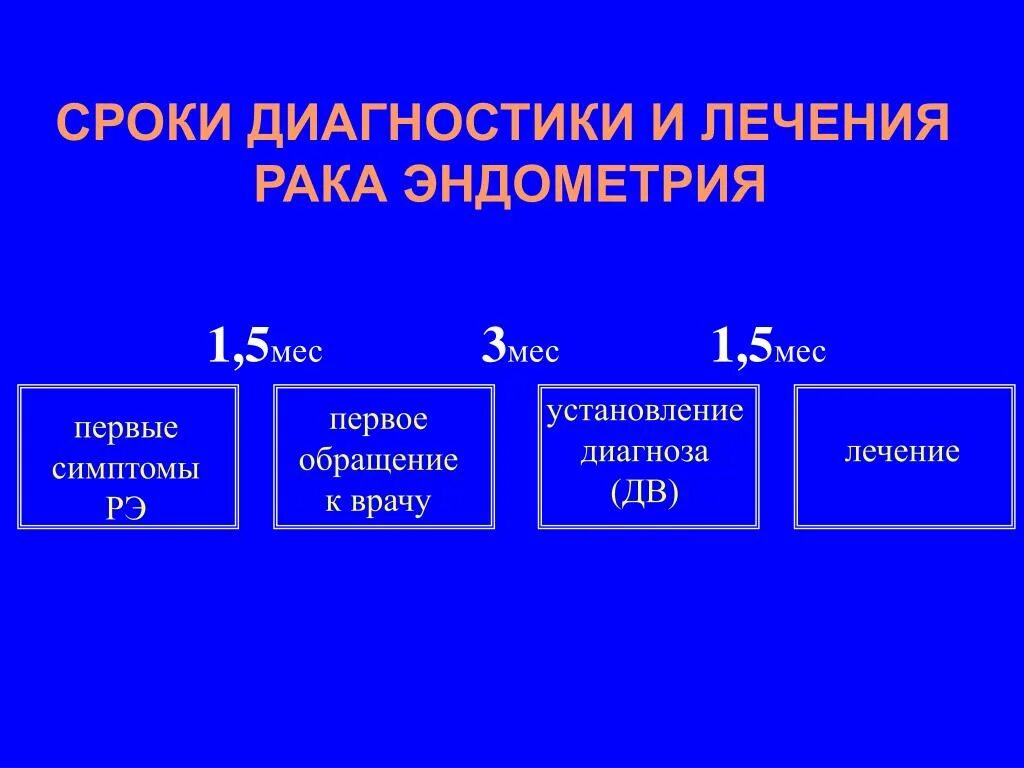 СРОКИ ДИАГНОСТИКИ И ЛЕЧЕНИЯ РАКА ЭНДОМЕТРИЯ

1,5мес

3мес

1,5мес

первые симптомы РЭ

первое обращение к врачу

установление диагноза (ДВ)

лечение